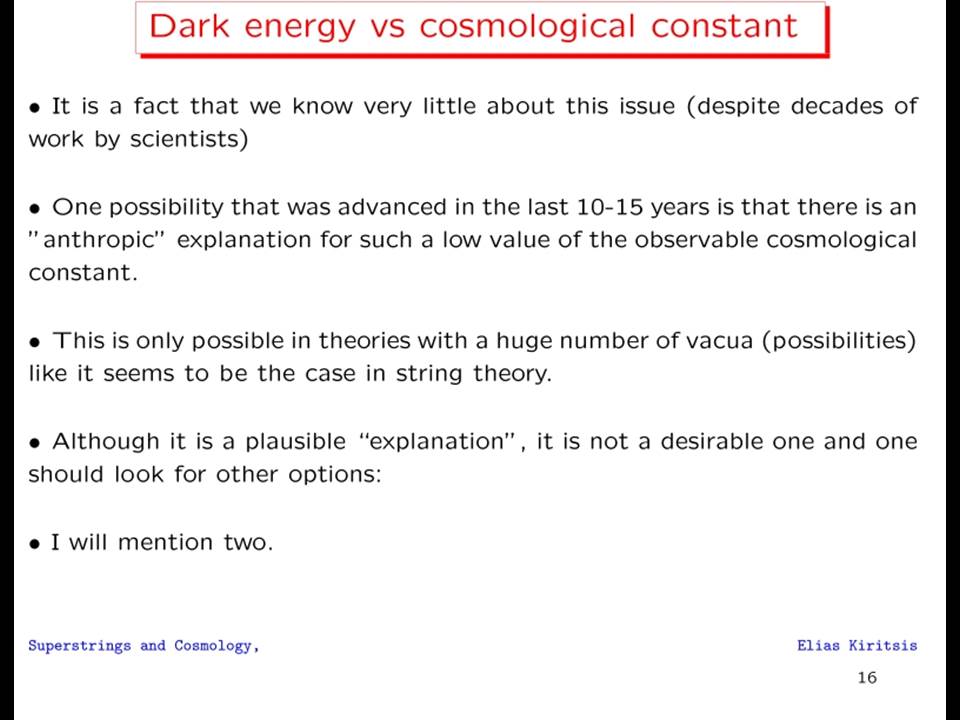 Dark energy vs cosmological constant

• It is a fact that we know very little about this issue (despite decades of work by scientists)

• One possibility that was advanced in the last 10-15 years is that there is an "anthropic" explanation for such a low value of the observable cosmological constant.

• This is only possible in theories with a huge number of vacua (possibilities) like it seems to be the case in string theory.

• Although it is a plausible "explanation", it is not a desirable one and one should look for other options:

• I will mention two.

Superstrings and Cosmology,

Elias Kiritsis

16